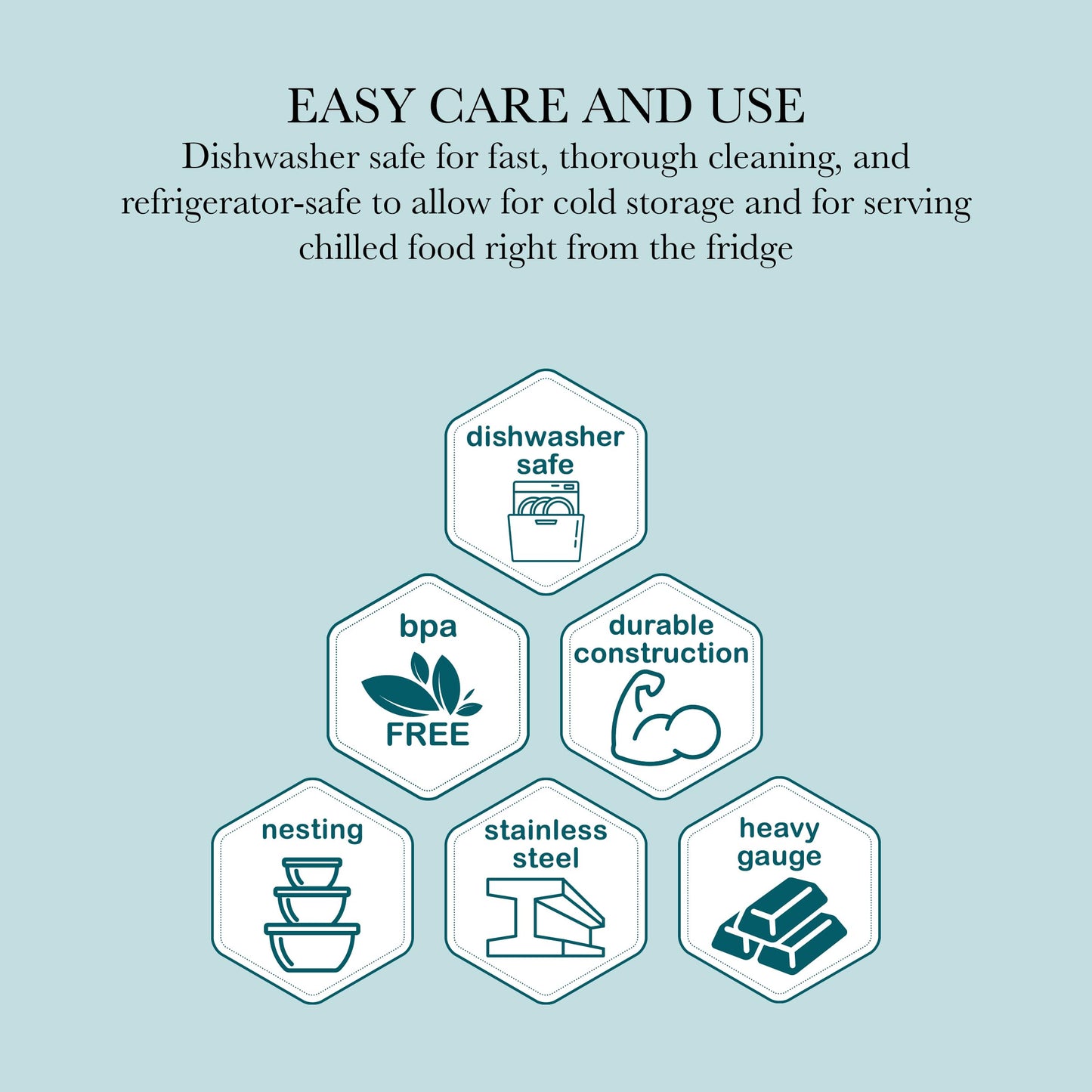 EASY CARE AND USE

Dishwasher safe for fast, thorough cleaning, and refrigerator-safe to allow for cold storage and for serving chilled food right from the fridge

dishwasher safe

bpa FREE

durable construction

nesting

stainless steel

heavy gauge